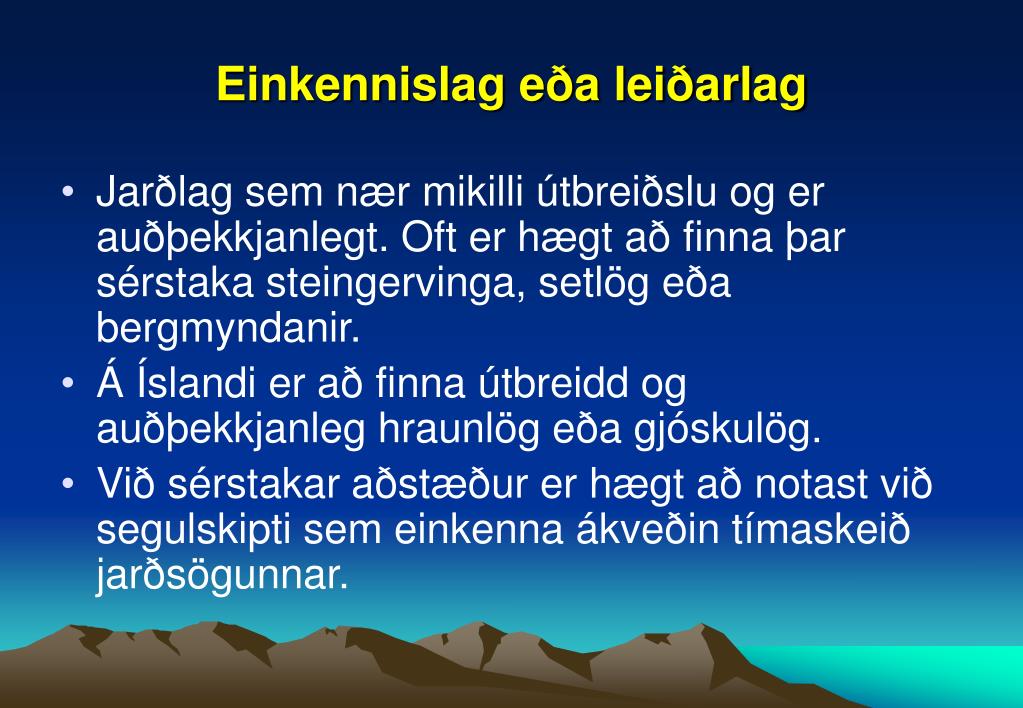 Einkennislag eða leiðarlag

• Jarðlag sem nær mikilli útbreiðslu og er auðþekkjanlegt. Oft er hægt að finna þar sérstaka steingervinga, setlög eða bergmyndanir.
• Á Íslandi er að finna útbreidd og auðþekkjanleg hraunlög eða gjóskulög.
• Við sérstakar aðstæður er hægt að notast við segulskipti sem einkenna ákveðin tímaskeið jarðsögunnar.